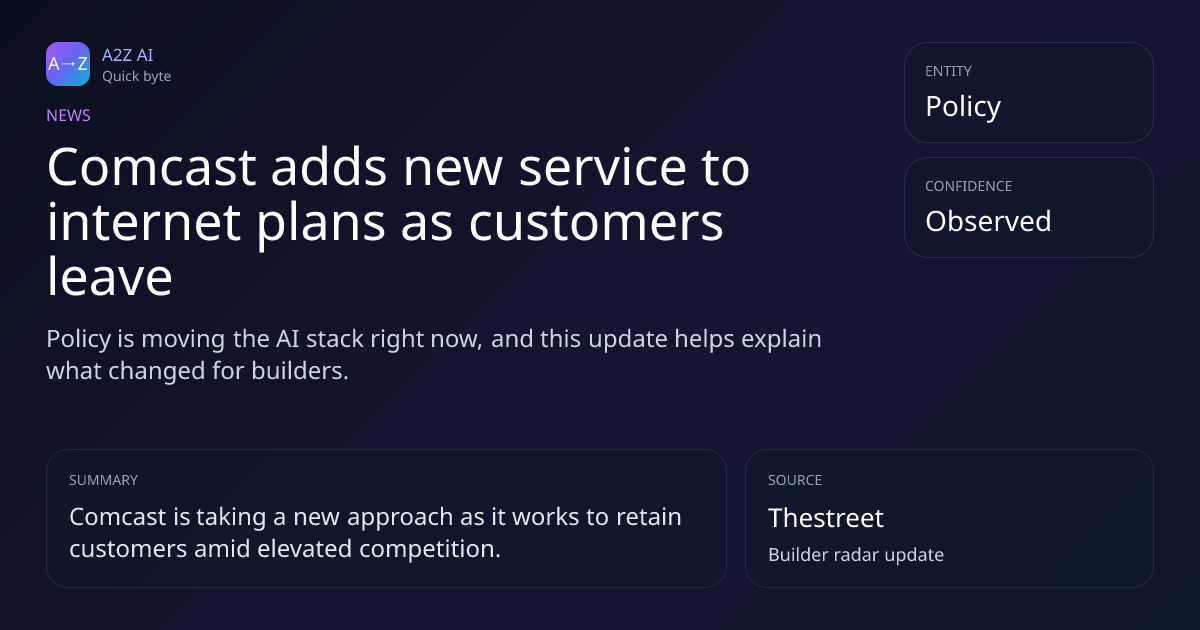 A→Z

A2Z AI
Quick byte

NEWS

Comcast adds new service to internet plans as customers leave

Policy is moving the AI stack right now, and this update helps explain what changed for builders.

ENTITY
Policy

CONFIDENCE
Observed

SUMMARY
Comcast is taking a new approach as it works to retain customers amid elevated competition.

SOURCE
Thestreet
Builder radar update